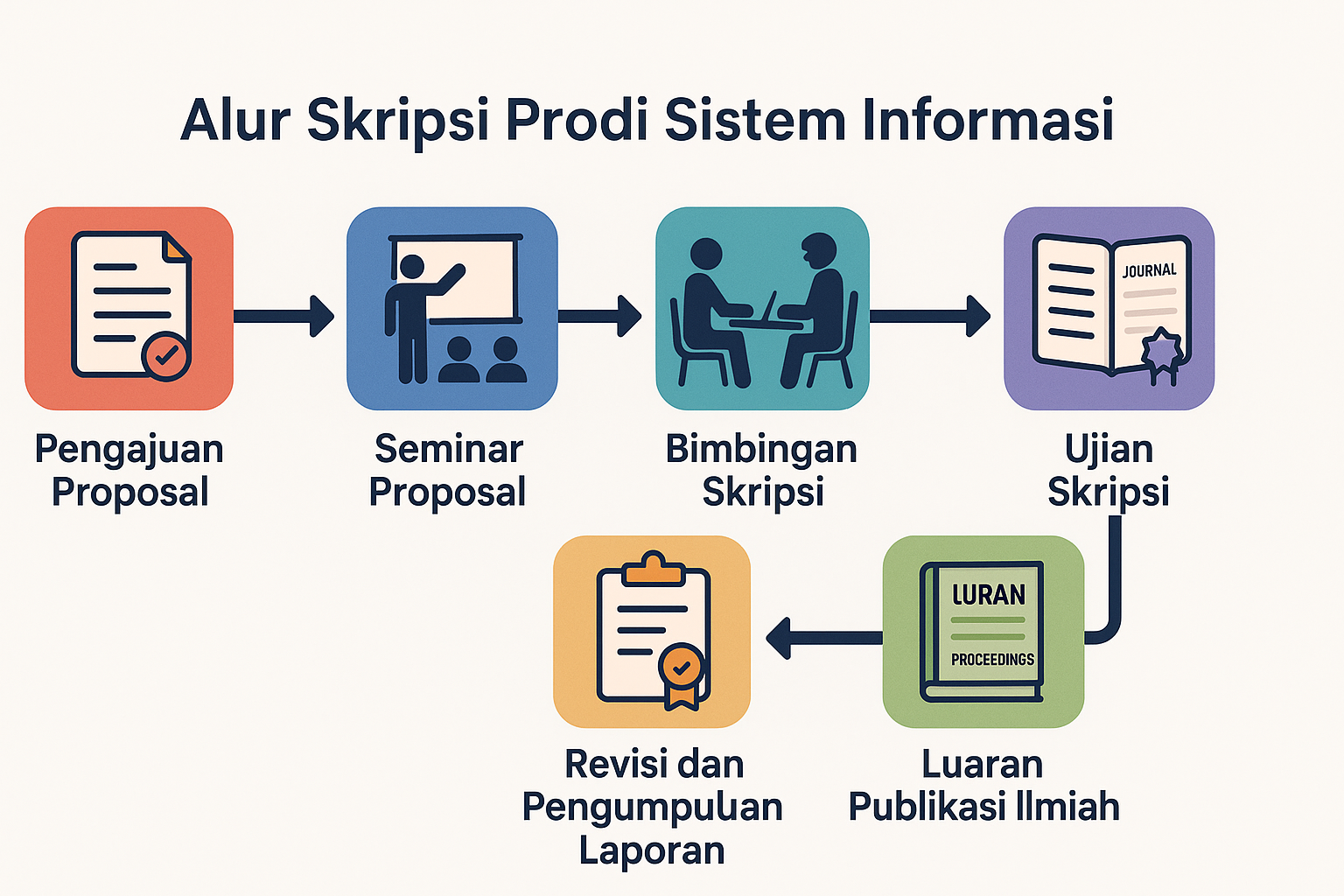 Alur Skripsi Prodi Sistem Informasi

Pengajuan Proposal

Seminar Proposal

Bimbingan Skripsi

JOURNAL

Ujian Skripsi

LURAN

PROCEEDINGS

Luaran Publikasi Ilmiah

Revisi dan Pengumpulan Laporan